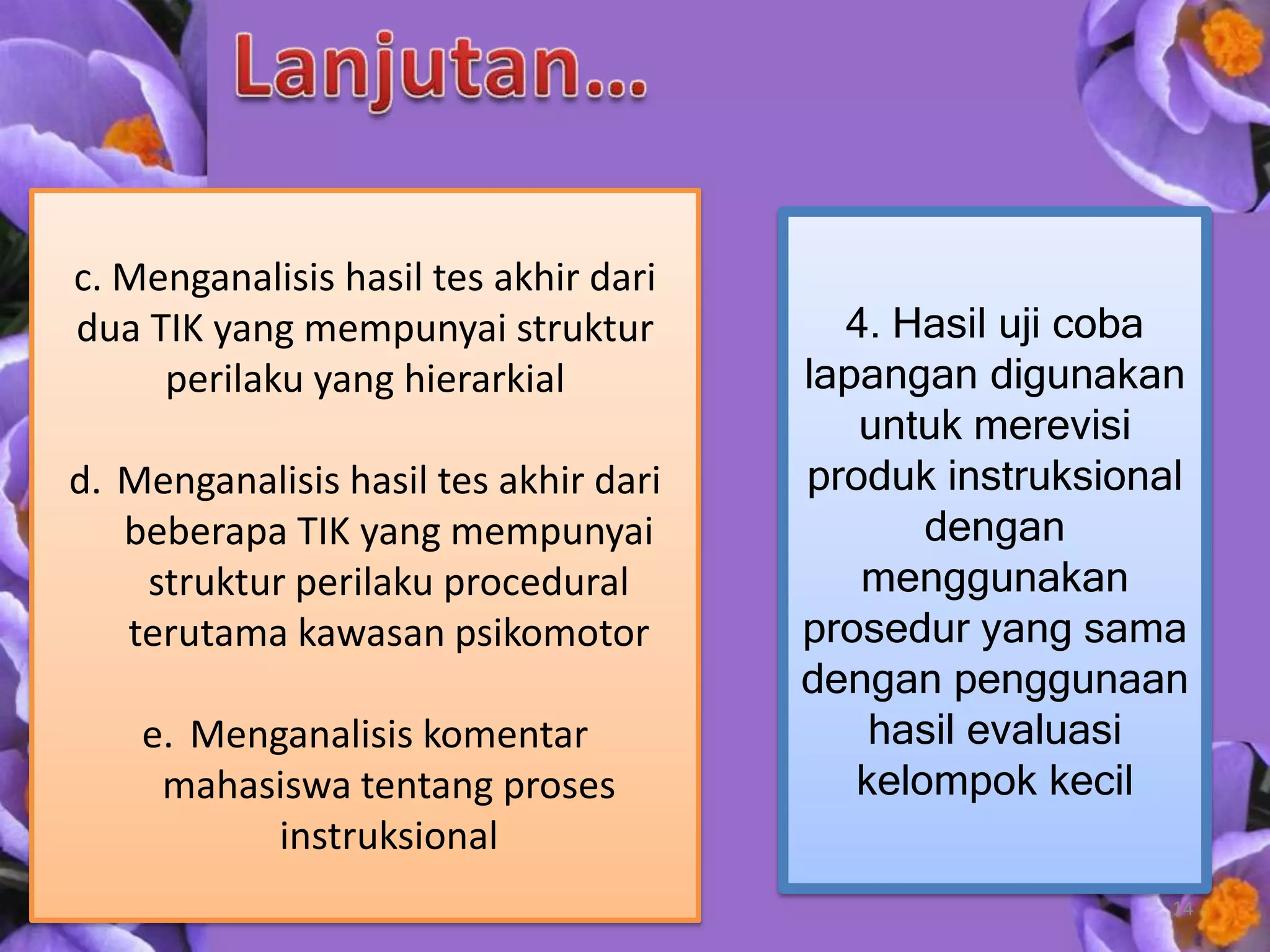 Lanjutan...

c. Menganalisis hasil tes akhir dari dua TIK yang mempunyai struktur perilaku yang hierarkial

d. Menganalisis hasil tes akhir dari beberapa TIK yang mempunyai struktur perilaku procedural terutama kawasan psikomotor

e. Menganalisis komentar mahasiswa tentang proses instruksional

4. Hasil uji coba lapangan digunakan untuk merevisi produk instruksional dengan menggunakan prosedur yang sama dengan penggunaan hasil evaluasi kelompok kecil

14